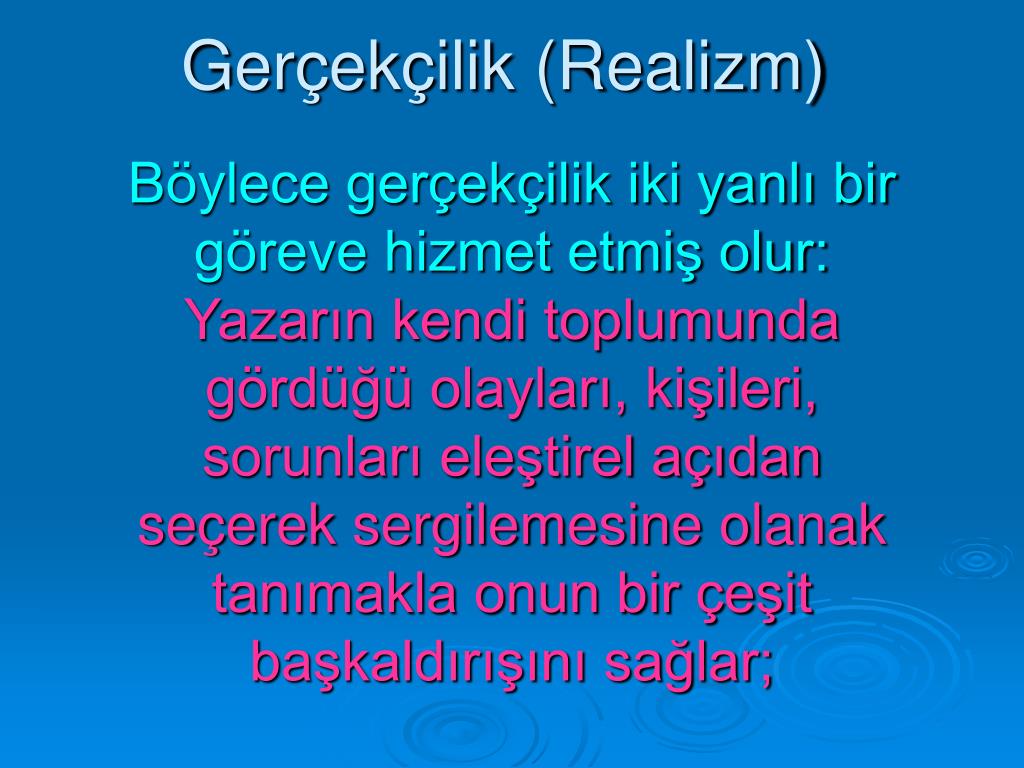 Gerçekçilik (Realizm)

Böylece gerçekçilik iki yanlı bir göreve hizmet etmiş olur: Yazarın kendi toplumunda gördüğü olayları, kişileri, sorunları eleştirel açıdan seçerek sergilemesine olanak tanımakla onun bir çeşit başkaldırışını sağlar;